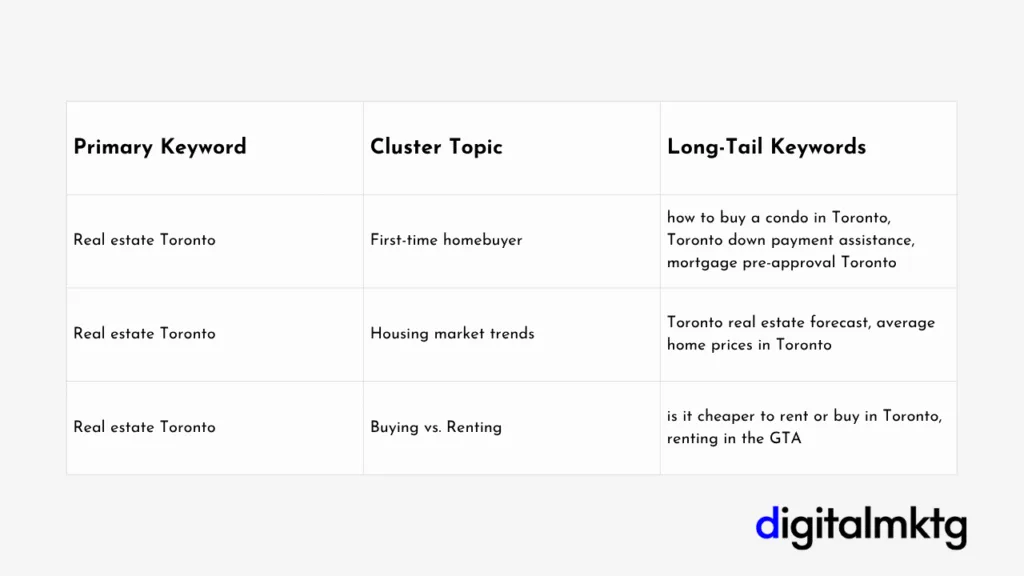 | Primary Keyword | Cluster Topic | Long-Tail Keywords |
|---|---|---|
| Real estate Toronto | First-time homebuyer | how to buy a condo in Toronto, Toronto down payment assistance, mortgage pre-approval Toronto |
| Real estate Toronto | Housing market trends | Toronto real estate forecast, average home prices in Toronto |
| Real estate Toronto | Buying vs. Renting | is it cheaper to rent or buy in Toronto, renting in the GTA |

digitalmktg